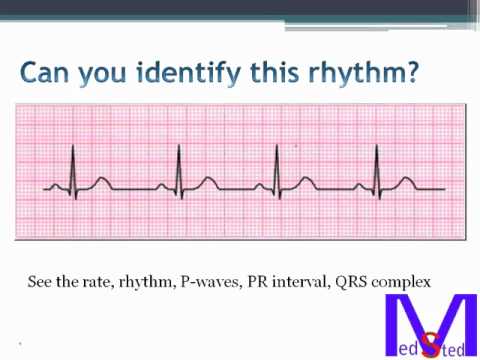 Can you identify this rhythm?

See the rate, rhythm, P-waves, PR interval, QRS complex

MedSted